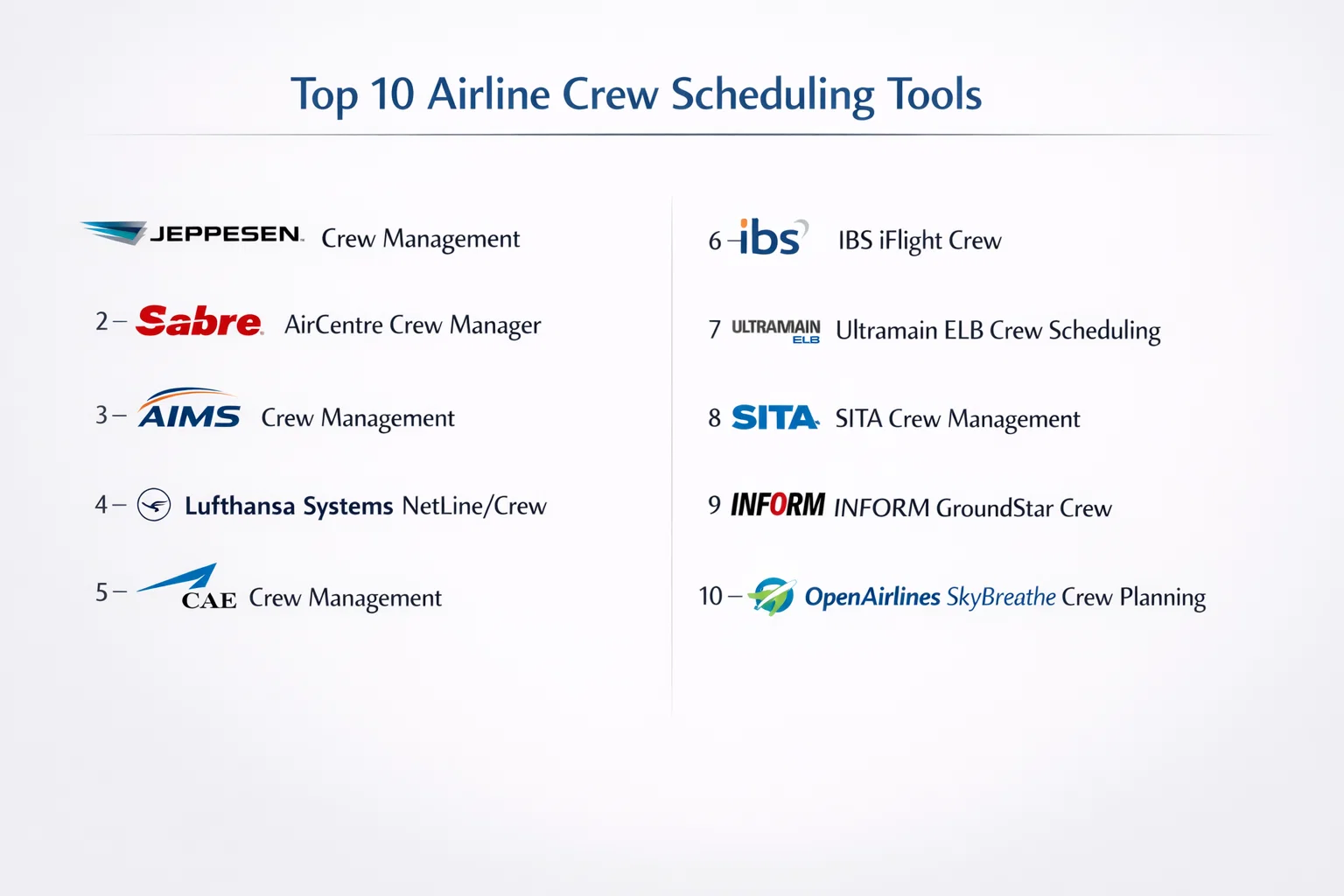 Top 10 Airline Crew Scheduling Tools

JEPPESEN. Crew Management

2 – Sabre. AirCentre Crew Manager

3 – AIMS Crew Management

4 – Lufthansa Systems NetLine/Crew

5 – CAE Crew Management

6 – ibs IBS iFlight Crew

7 ULTRAMAIN ELB Ultramain ELB Crew Scheduling

8 SITA. SITA Crew Management

9 INFORM INFORM GroundStar Crew

10 – OpenAirlines SkyBreathe Crew Planning